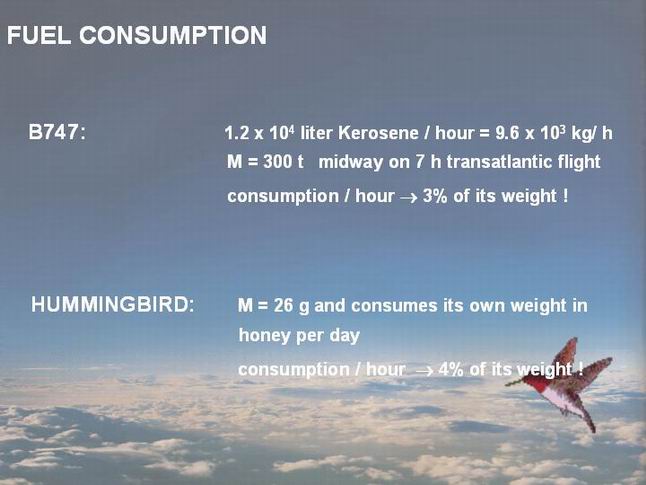 FUEL CONSUMPTION

B747:

$1.2 \times 10^4$ liter Kerosene / hour = $9.6 \times 10^3$ kg/ h
M = 300 t midway on 7 h transatlantic flight
consumption / hour $\rightarrow$ 3% of its weight !

HUMMINGBIRD:

M = 26 g and consumes its own weight in honey per day
consumption / hour $\rightarrow$ 4% of its weight !